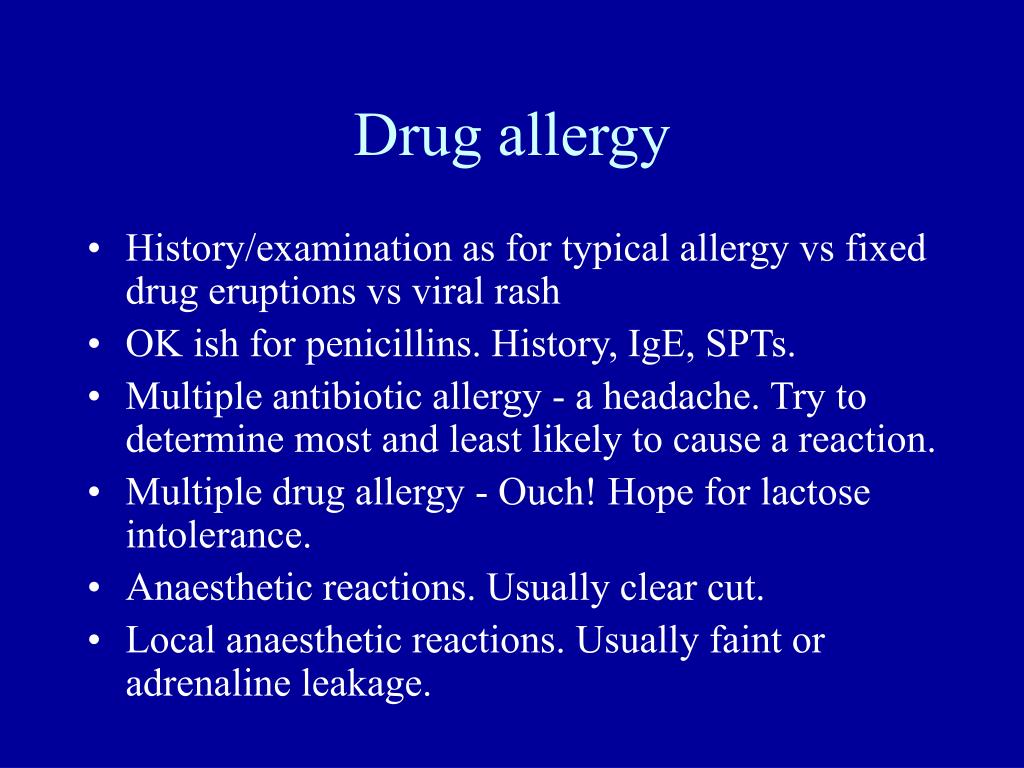 Drug allergy

• History/examination as for typical allergy vs fixed drug eruptions vs viral rash
• OK ish for penicillins. History, IgE, SPTs.
• Multiple antibiotic allergy - a headache. Try to determine most and least likely to cause a reaction.
• Multiple drug allergy - Ouch! Hope for lactose intolerance.
• Anaesthetic reactions. Usually clear cut.
• Local anaesthetic reactions. Usually faint or adrenaline leakage.